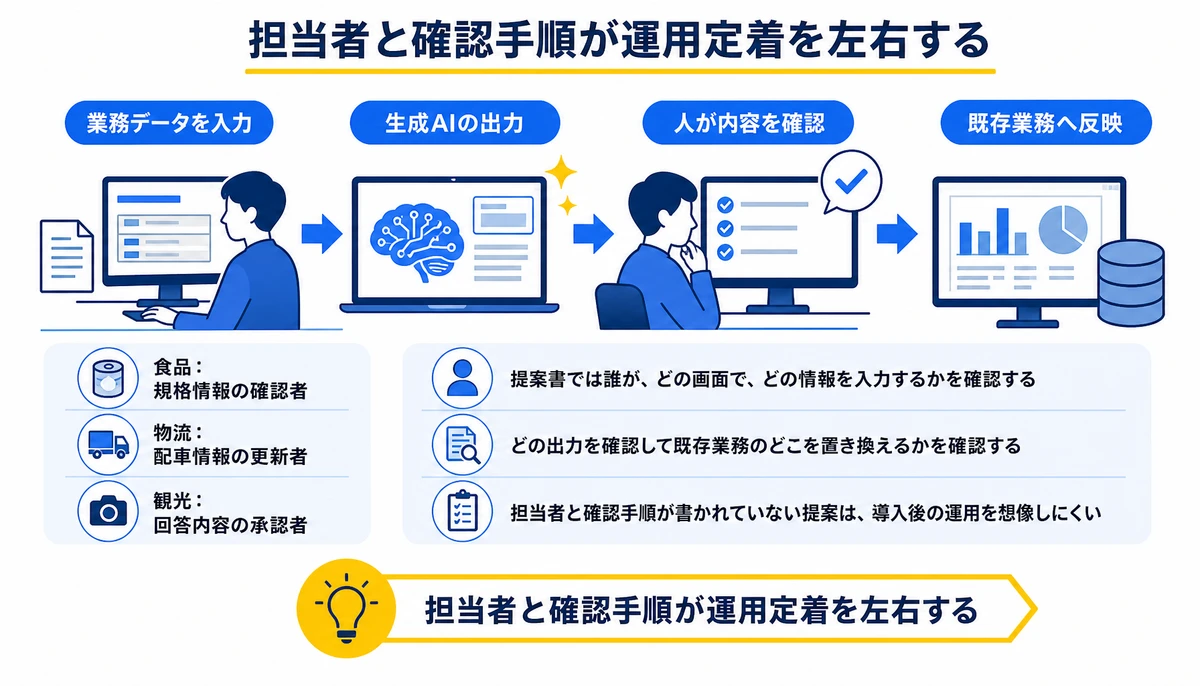 担当者と確認手順が運用定着を左右する

業務データを入力

生成AIの出力

人が内容を確認

既存業務へ反映

食品：
規格情報の確認者

物流：
配車情報の更新者

観光：
回答内容の承認者

提案書では誰が、どの画面で、どの情報を入力するかを確認する

どの出力を確認して既存業務のどこを置き換えるかを確認する

担当者と確認手順が書かれていない提案は、導入後の運用を想像しにくい

担当者と確認手順が運用定着を左右する